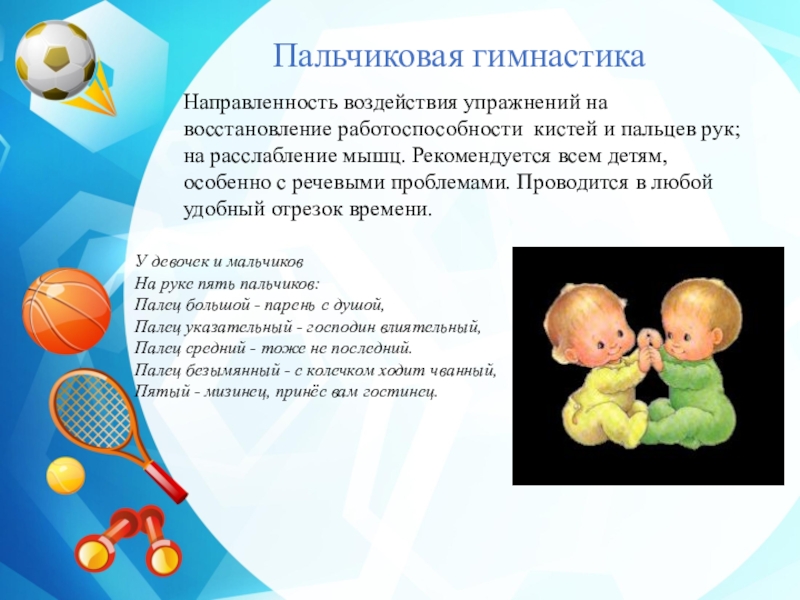 Пальчиковая гимнастика

Направленность воздействия упражнений на восстановление работоспособности кистей и пальцев рук; на расслабление мышц. Рекомендуется всем детям, особенно с речевыми проблемами. Проводится в любой удобный отрезок времени.

У девочек и мальчиков
На руке пять пальчиков:
Палец большой - парень с душой,
Палец указательный - господин влиятельный,
Палец средний - тоже не последний.
Палец безымянный - с колечком ходит чванный,
Пятый - мизинец, принёс вам гостинец.